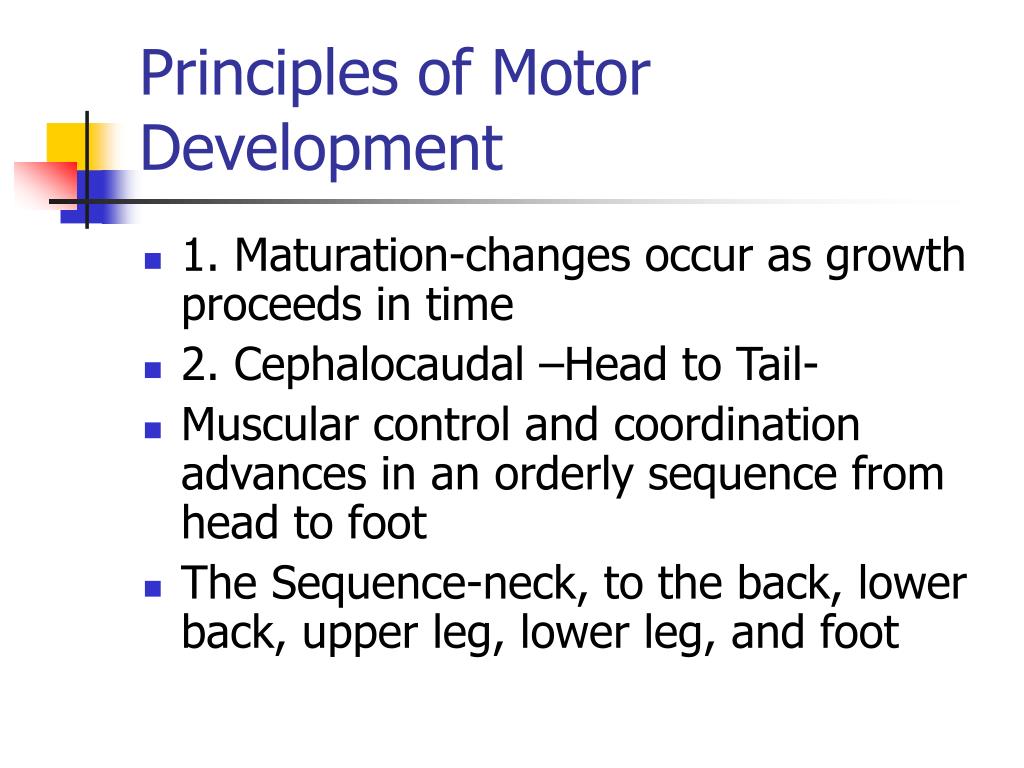 Principles of Motor Development

- 1. Maturation-changes occur as growth proceeds in time
- 2. Cephalocaudal –Head to Tail-
- Muscular control and coordination advances in an orderly sequence from head to foot
- The Sequence-neck, to the back, lower back, upper leg, lower leg, and foot